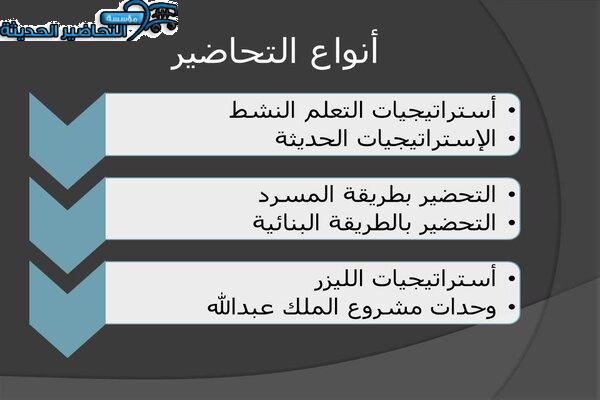 مؤسسة التحاضير الحديثة

أنواع التحاضير

• أستراتيجيات التعلم النشط
• الإستراتيجيات الحديثة

• التحضير بطريقة المسرد
• التحضير بالطريقة البنائية

• أستراتيجيات الليزر
• وحدات مشروع الملك عبدالله